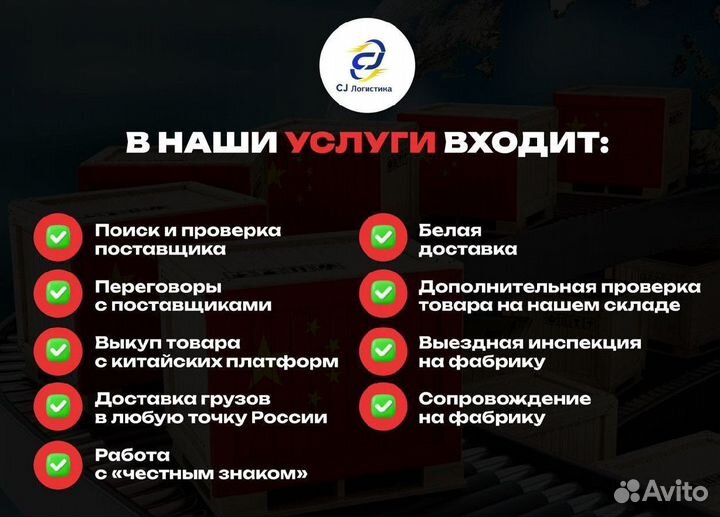 CJ Логистика

В НАШИ УСЛУГИ ВХОДИТ:

Поиск и проверка поставщика

Переговоры с поставщиками

Выкуп товара с китайских платформ

Доставка грузов в любую точку России

Работа с «честным знаком»

Белая доставка

Дополнительная проверка товара на нашем складе

Выездная инспекция на фабрику

Сопровождение на фабрику

Avito